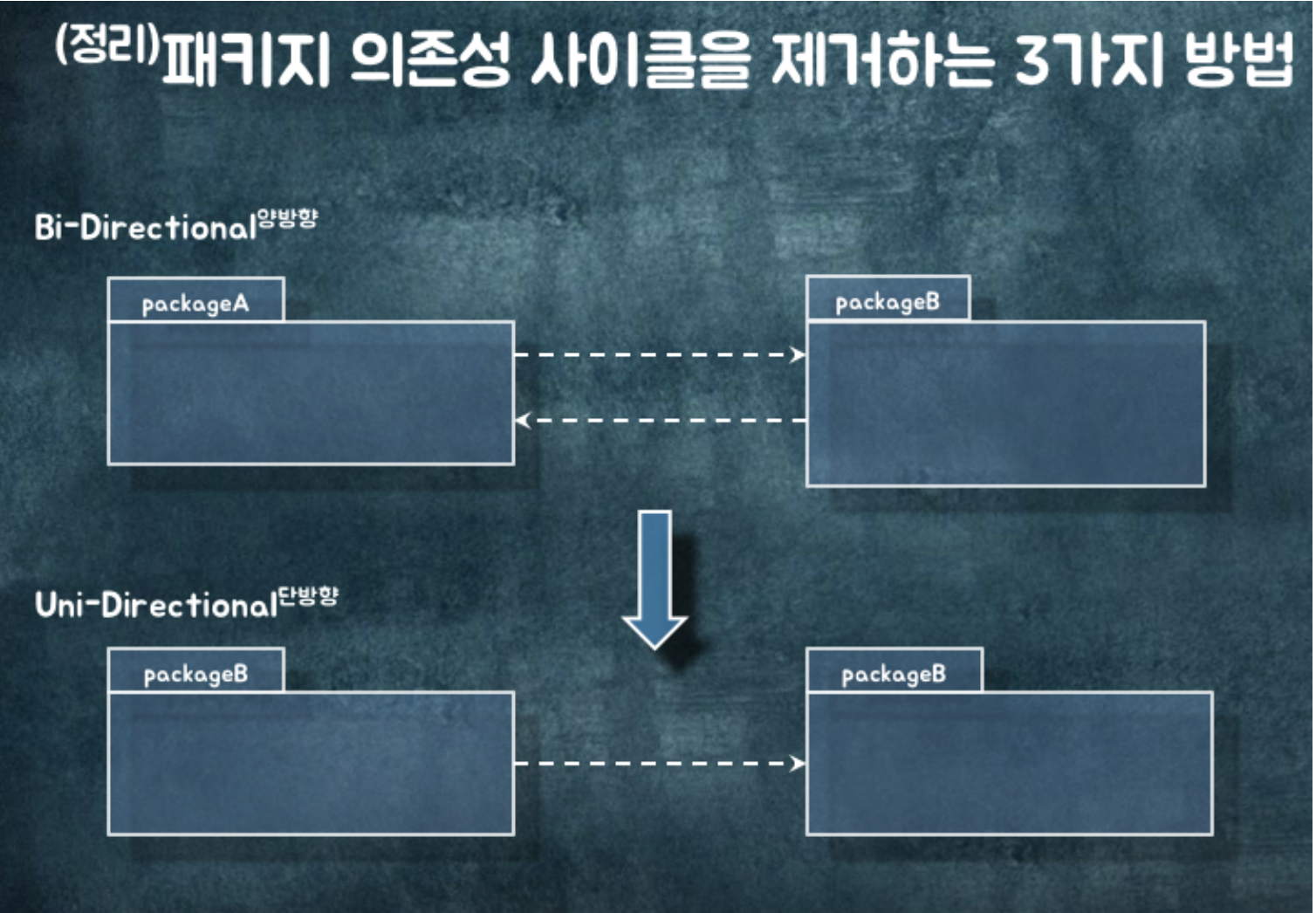 (정리)패키지 의존성 사이클을 제거하는 3가지 방법

Bi-Directional양방향

packageA

packageB

Uni-Directional단방향

packageB

packageB